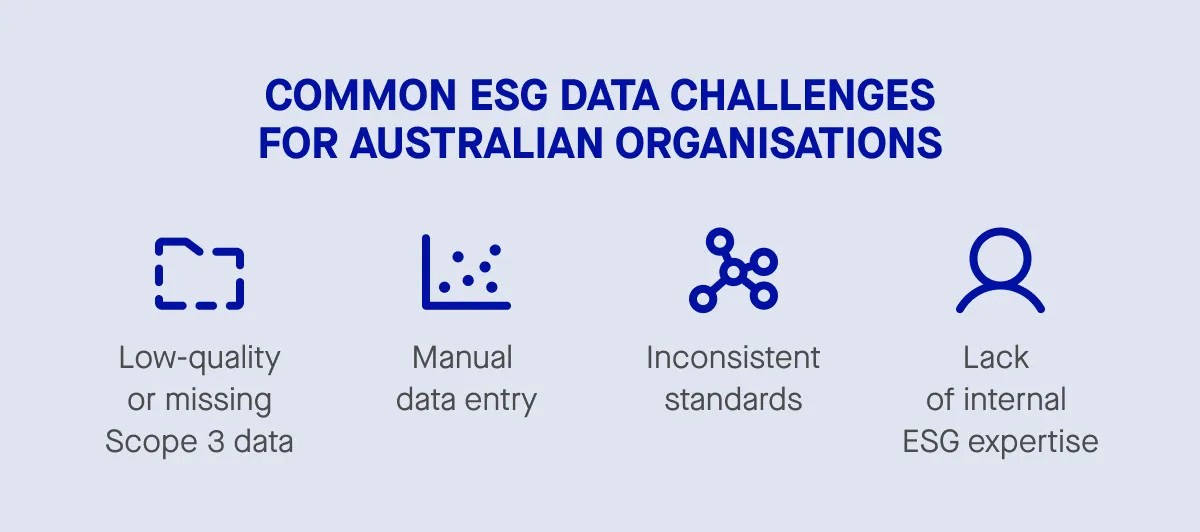 COMMON ESG DATA CHALLENGES FOR AUSTRALIAN ORGANISATIONS

Low-quality or missing Scope 3 data

Manual data entry

Inconsistent standards

Lack of internal ESG expertise